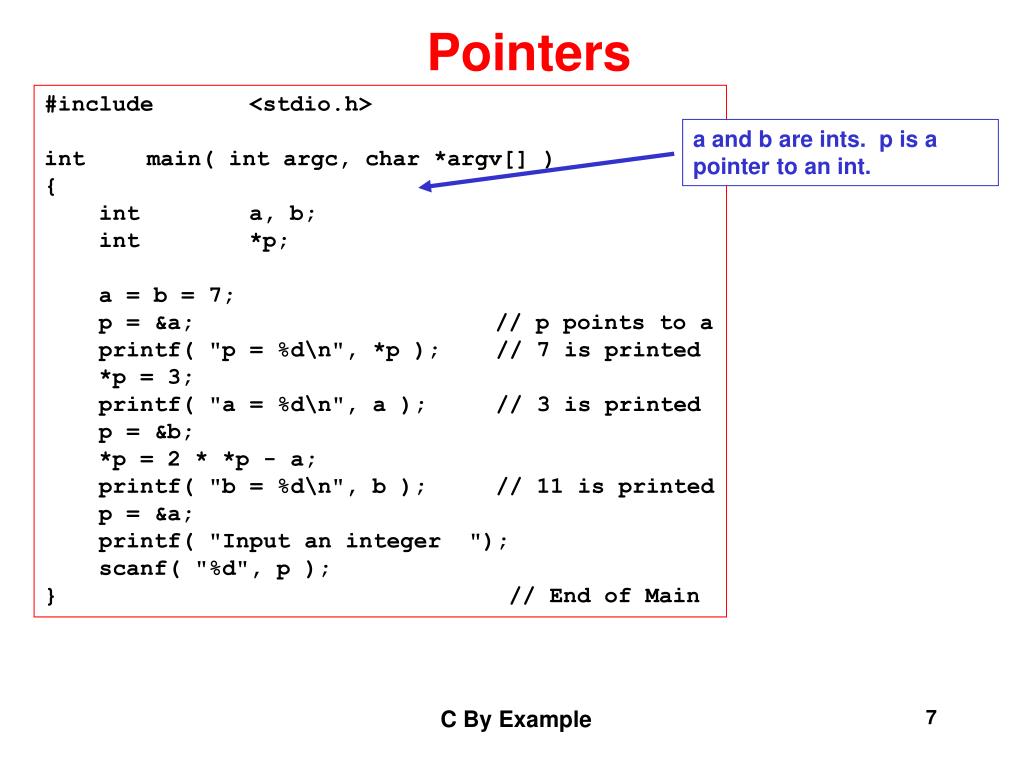 Pointers

#include <stdio.h>

int main( int argc, char *argv[] )
{
int a, b;
int *p;

a = b = 7;
p = &a; // p points to a
printf( "p = %d\n", *p ); // 7 is printed
*p = 3;
printf( "a = %d\n", a ); // 3 is printed
p = &b;
*p = 2 * *p - a;
printf( "b = %d\n", b ); // 11 is printed
p = &a;
printf( "Input an integer "); 
scanf( "%d", p );
} // End of Main

a and b are ints. p is a pointer to an int.

C By Example

7